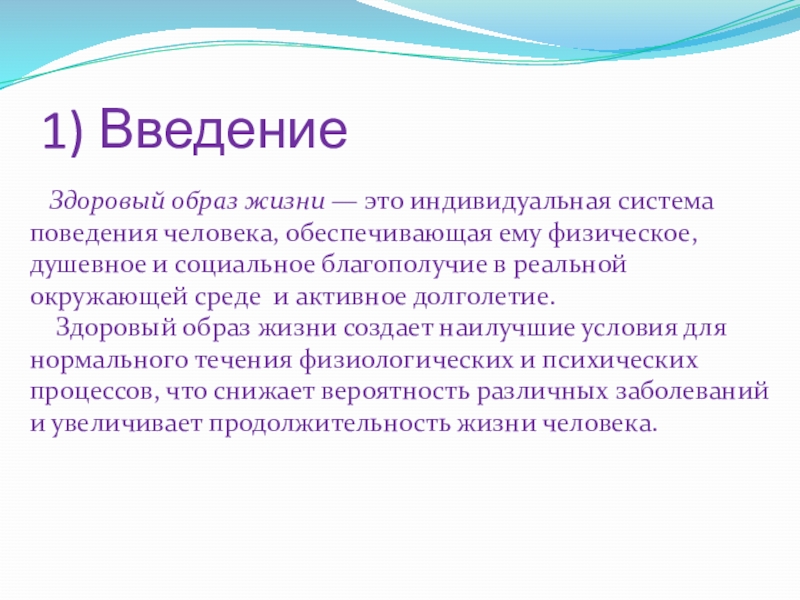 1) Введение

Здоровый образ жизни — это индивидуальная система поведения человека, обеспечивающая ему физическое, душевное и социальное благополучие в реальной окружающей среде и активное долголетие.

Здоровый образ жизни создает наилучшие условия для нормального течения физиологических и психических процессов, что снижает вероятность различных заболеваний и увеличивает продолжительность жизни человека.